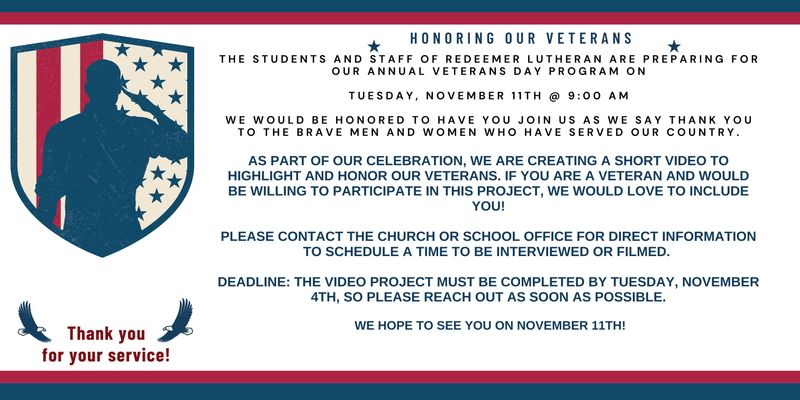 HONORING OUR VETERANS

THE STUDENTS AND STAFF OF REDEEMER LUTHERAN ARE PREPARING FOR OUR ANNUAL VETERANS DAY PROGRAM ON

TUESDAY, NOVEMBER 11TH @ 9:00 AM

WE WOULD BE HONORED TO HAVE YOU JOIN US AS WE SAY THANK YOU TO THE BRAVE MEN AND WOMEN WHO HAVE SERVED OUR COUNTRY.

AS PART OF OUR CELEBRATION, WE ARE CREATING A SHORT VIDEO TO HIGHLIGHT AND HONOR OUR VETERANS. IF YOU ARE A VETERAN AND WOULD BE WILLING TO PARTICIPATE IN THIS PROJECT, WE WOULD LOVE TO INCLUDE YOU!

PLEASE CONTACT THE CHURCH OR SCHOOL OFFICE FOR DIRECT INFORMATION TO SCHEDULE A TIME TO BE INTERVIEWED OR FILMED.

DEADLINE: THE VIDEO PROJECT MUST BE COMPLETED BY TUESDAY, NOVEMBER 4TH, SO PLEASE REACH OUT AS SOON AS POSSIBLE.

WE HOPE TO SEE YOU ON NOVEMBER 11TH!

Thank you for your service!